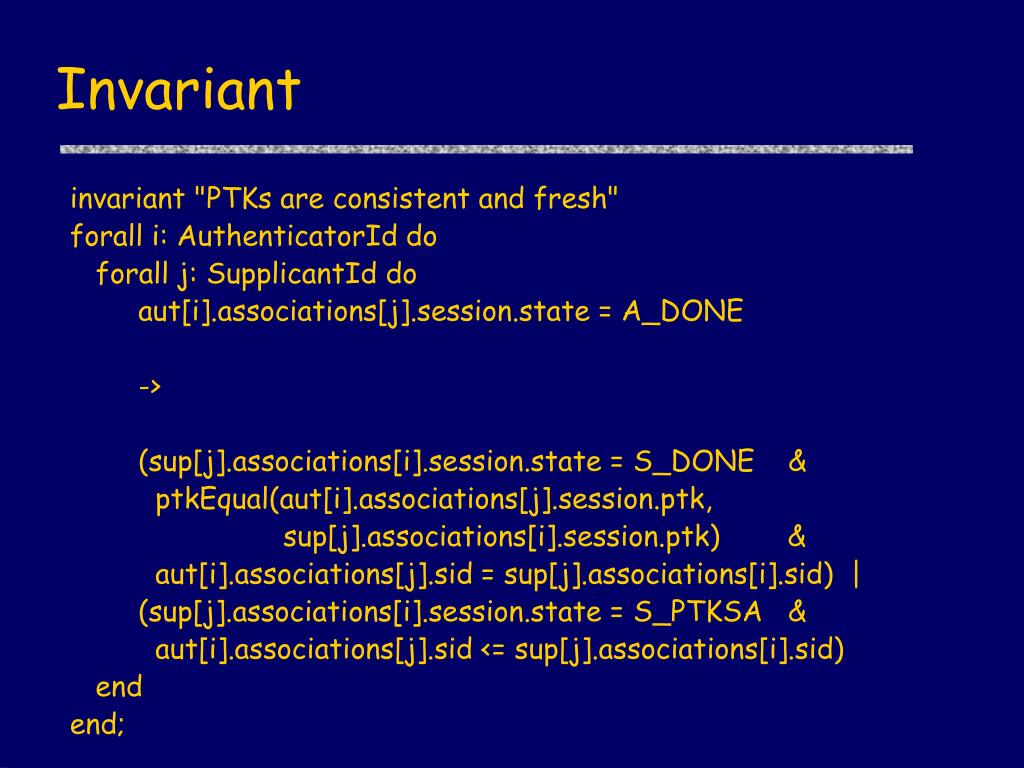 Invariant

invariant "PTKs are consistent and fresh"
forall i: AuthenticatorId do
forall j: SupplicantId do
aut[i].associations[j].session.state = A_DONE

->

(sup[j].associations[i].session.state = S_DONE &
ptkEqual(aut[i].associations[j].session.ptk,
sup[j].associations[i].session.ptk) &
aut[i].associations[j].sid = sup[j].associations[i].sid) |
(sup[j].associations[i].session.state = S_PTKSA &
aut[i].associations[j].sid <= sup[j].associations[i].sid)
end
end;